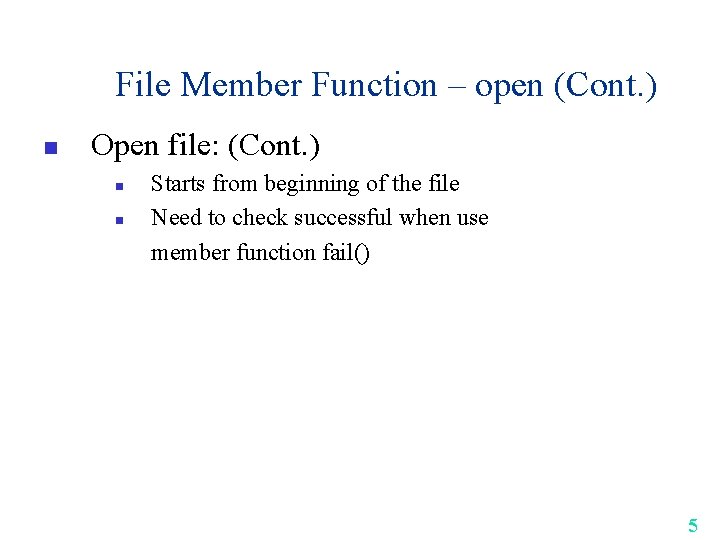 File Member Function – open (Cont.)

- Open file: (Cont.)
  - Starts from beginning of the file
  - Need to check successful when use member function fail()

5